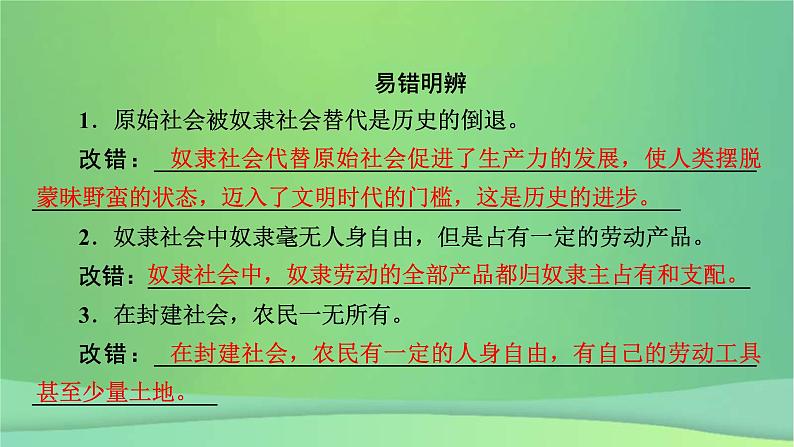 易错明辨

1．原始社会被奴隶社会替代是历史的倒退。

改错：奴隶社会代替原始社会促进了生产力的发展，使人类摆脱蒙昧野蛮的状态，迈入了文明时代的门槛，这是历史的进步。

2．奴隶社会中奴隶毫无人身自由，但是占有一定的劳动产品。

改错：奴隶社会中，奴隶劳动的全部产品都归奴隶主占有和支配。

3．在封建社会，农民一无所有。

改错：在封建社会，农民有一定的人身自由，有自己的劳动工具甚至少量土地。